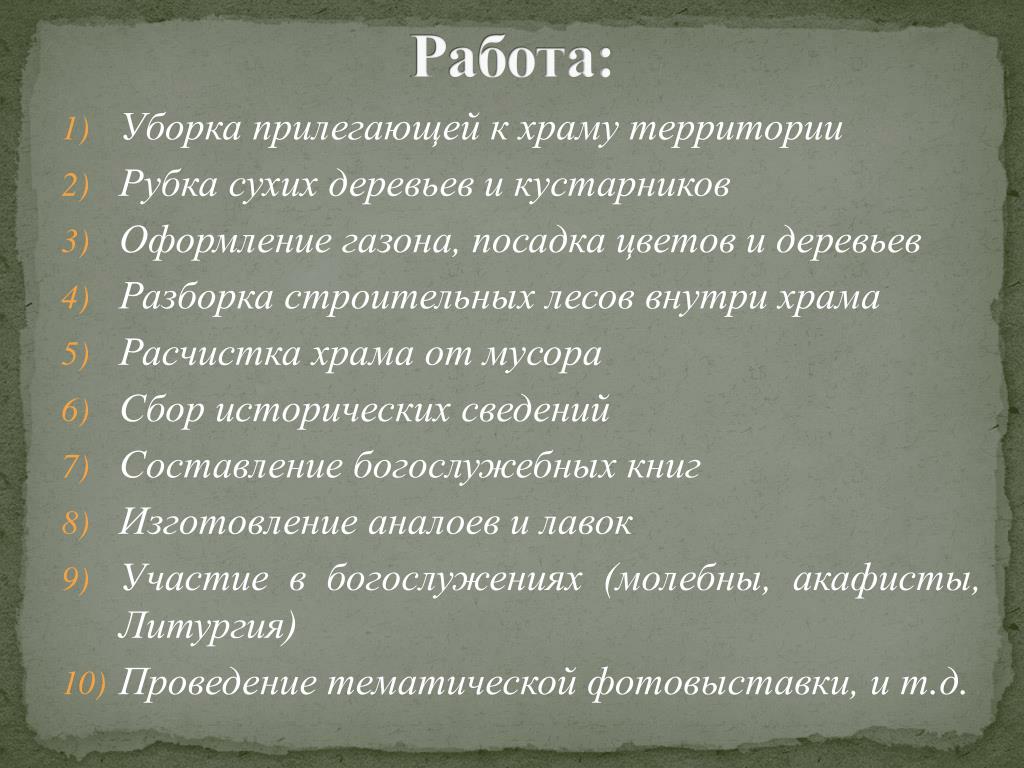 Работа:

1) Уборка прилегающей к храму территории
2) Рубка сухих деревьев и кустарников
3) Оформление газона, посадка цветов и деревьев
4) Разборка строительных лесов внутри храма
5) Расчистка храма от мусора
6) Сбор исторических сведений
7) Составление богослужебных книг
8) Изготовление аналоев и лавок
9) Участие в богослужениях (молебны, акафисты, Литургия)
10) Проведение тематической фотовыставки, и т.д.